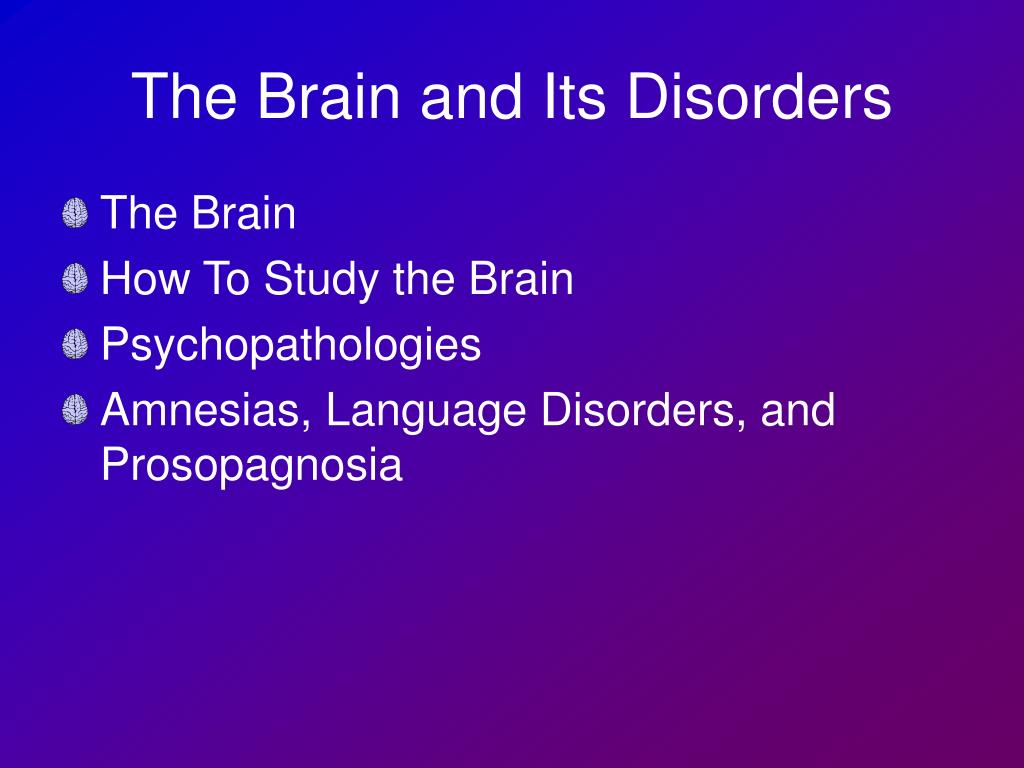 The Brain and Its Disorders

The Brain
How To Study the Brain
Psychopathologies
Amnesias, Language Disorders, and Prosopagnosia